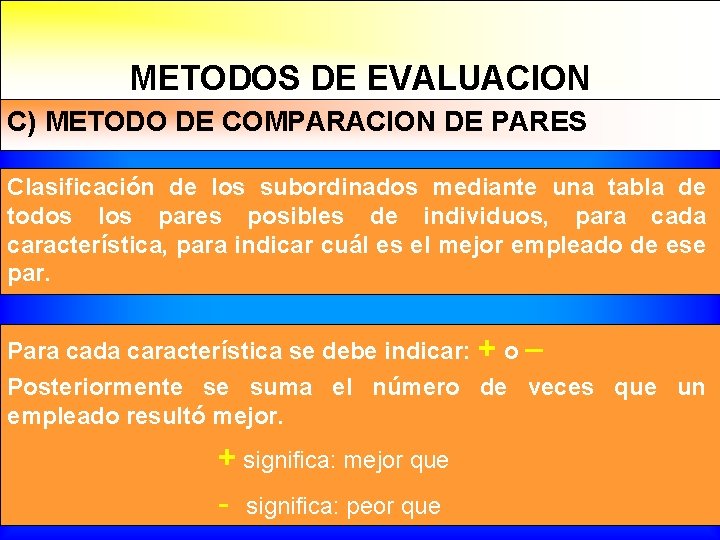 METODOS DE EVALUACION

C) METODO DE COMPARACION DE PARES

Clasificación de los subordinados mediante una tabla de todos los pares posibles de individuos, para cada característica, para indicar cuál es el mejor empleado de ese par.

Para cada característica se debe indicar: + o –

Posteriormente se suma el número de veces que un empleado resultó mejor.

+ significa: mejor que

- significa: peor que